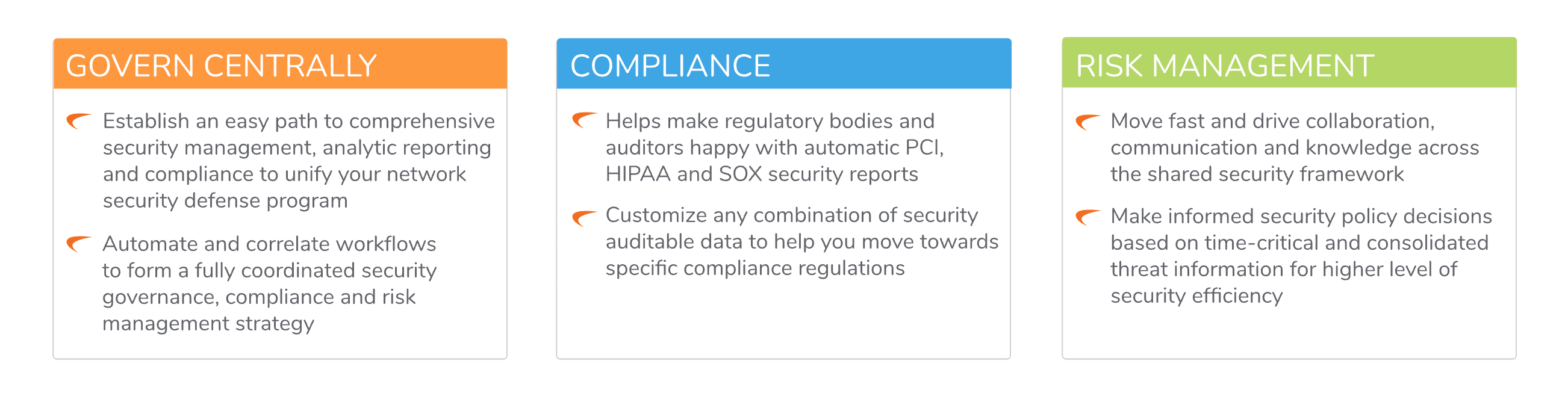 GOVERN CENTRALLY

Establish an easy path to comprehensive security management, analytic reporting and compliance to unify your network security defense program

Automate and correlate workflows to form a fully coordinated security governance, compliance and risk management strategy

COMPLIANCE

Helps make regulatory bodies and auditors happy with automatic PCI, HIPAA and SOX security reports

Customize any combination of security auditable data to help you move towards specific compliance regulations

RISK MANAGEMENT

Move fast and drive collaboration, communication and knowledge across the shared security framework

Make informed security policy decisions based on time-critical and consolidated threat information for higher level of security efficiency